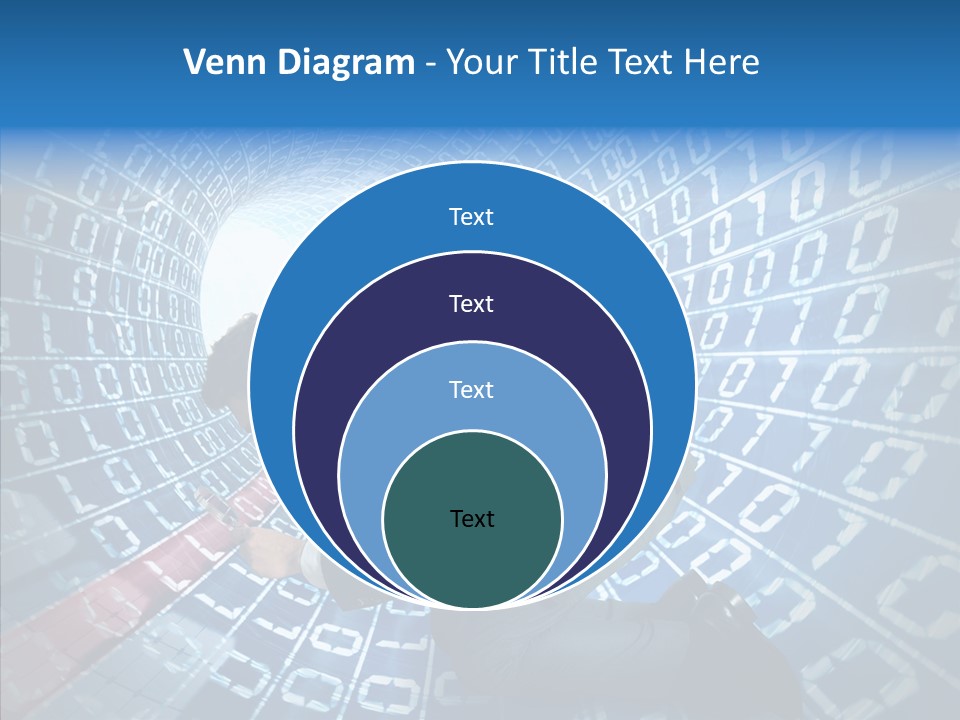 Venn Diagram - Your Title Text Here

Text

Text

Text

Text